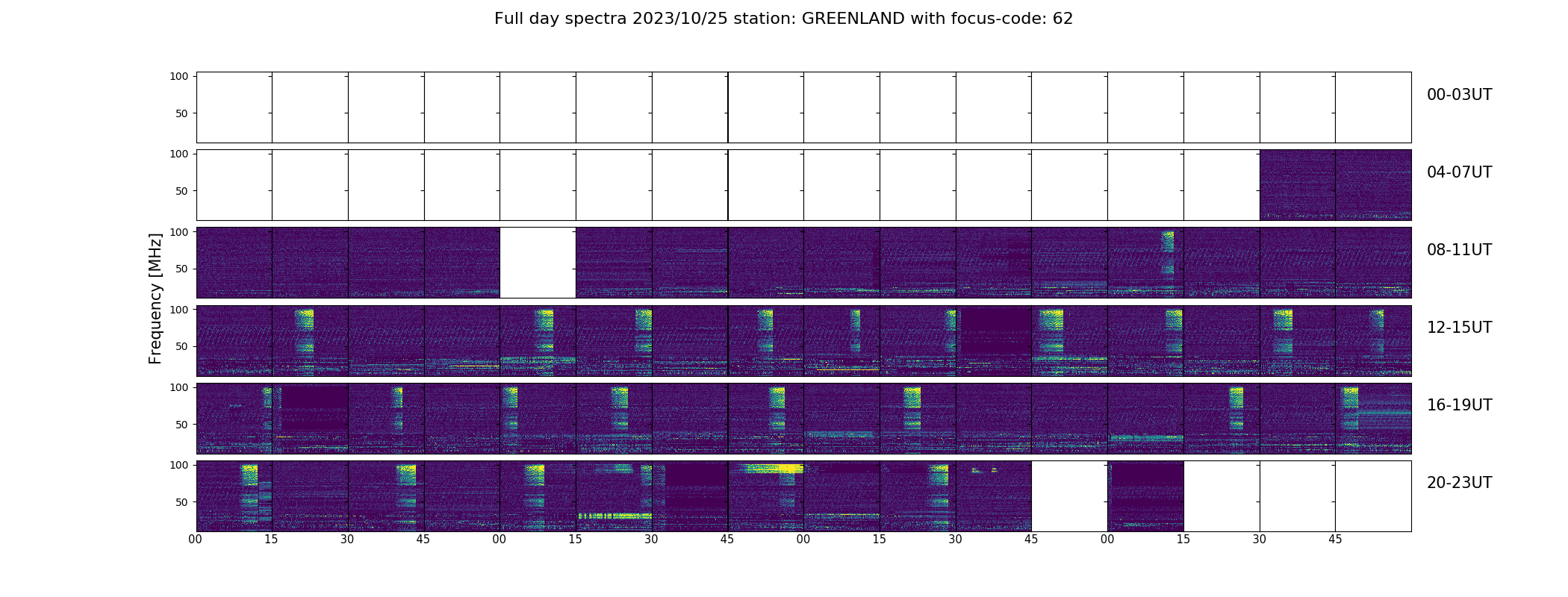 Full day spectra 2023/10/25 station: GREENLAND with focus-code: 62

Frequency [MHz]

100
50
00-03UT

100
50
04-07UT

100
50
08-11UT

100
50
12-15UT

100
50
16-19UT

100
50
20-23UT

00 15 30 45 00 15 30 45 00 15 30 45 00 15 30 45